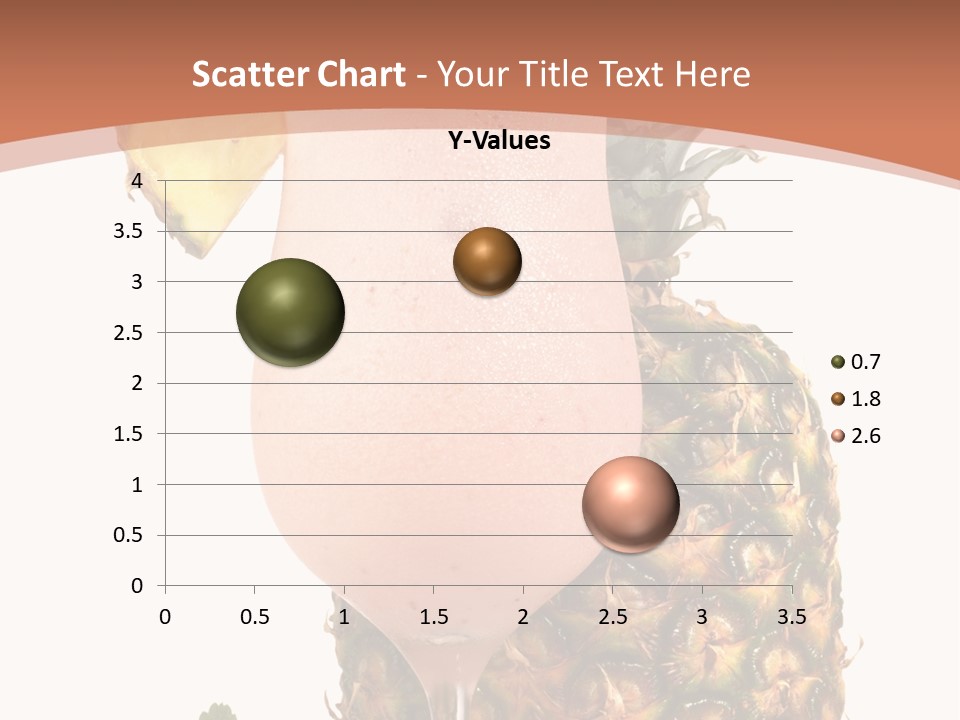 Scatter Chart - Your Title Text Here

Y-Values

4
3.5
3
2.5
2
1.5
1
0.5
0

0 0.5 1 1.5 2 2.5 3 3.5

0.7
1.8
2.6